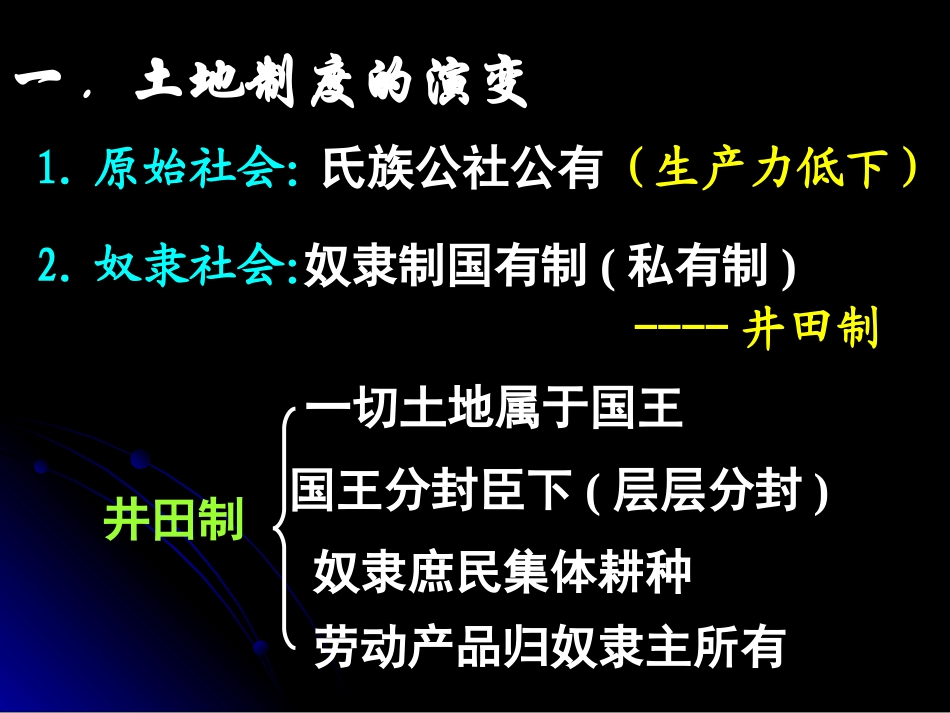 一．土地制度的演变

1. 原始社会: 氏族公社公有（生产力低下）

2. 奴隶社会:奴隶制国有制 ( 私有制 )
----- 井田制

井田制

一切土地属于国王

国王分封臣下 ( 层层分封 )

奴隶庶民集体耕种

劳动产品归奴隶主所有